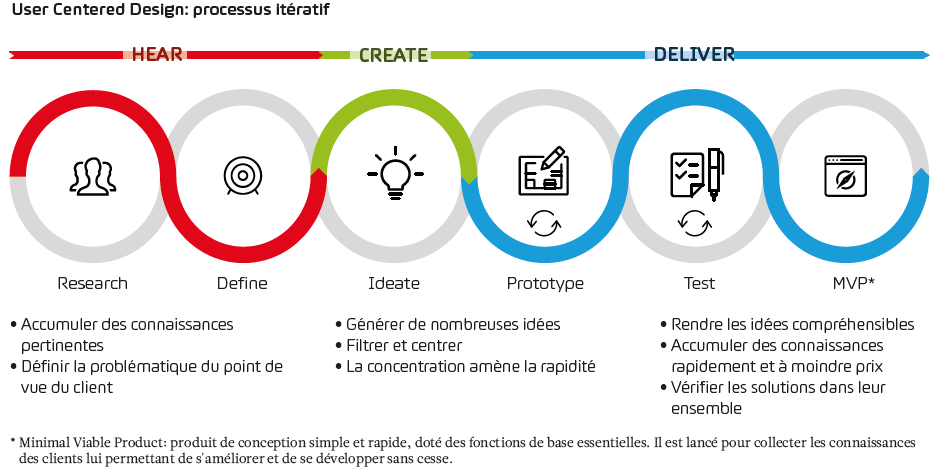 User Centered Design: processus itératif

HEAR
CREATE
DELIVER

Research
Define
Ideate
Prototype
Test
MVP*

• Accumuler des connaissances pertinentes
• Définir la problématique du point de vue du client

• Générer de nombreuses idées
• Filtrer et centrer
• La concentration amène la rapidité

• Rendre les idées compréhensibles
• Accumuler des connaissances rapidement et à moindre prix
• Vérifier les solutions dans leur ensemble

* Minimal Viable Product: produit de conception simple et rapide, doté des fonctions de base essentielles. Il est lancé pour collecter les connaissances des clients lui permettant de s'améliorer et de se développer sans cesse.